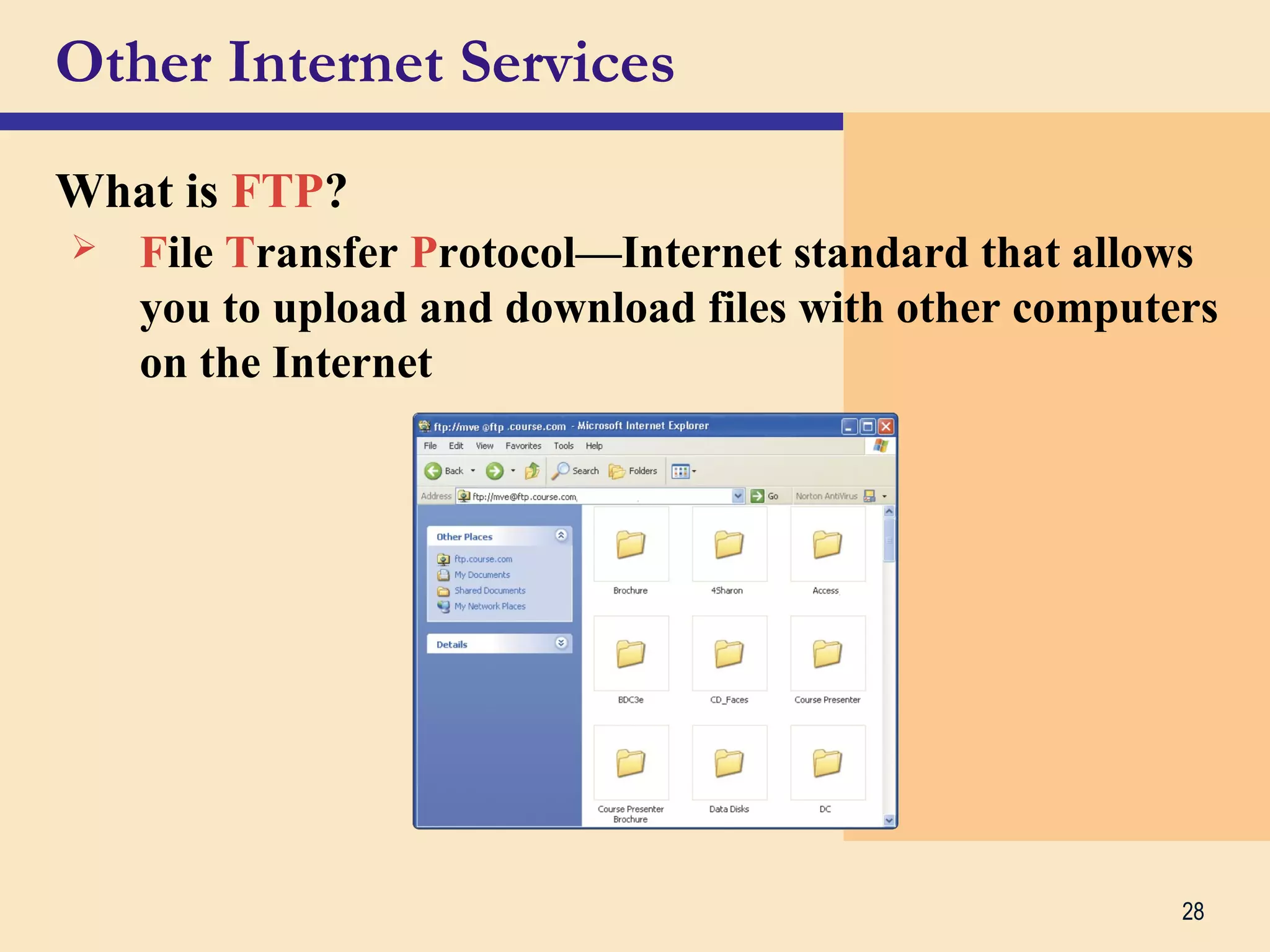 Other Internet Services

What is FTP?

➢ File Transfer Protocol—Internet standard that allows you to upload and download files with other computers on the Internet

ftp://mve @ftp .course.com - Microsoft Internet Explorer

File Edit View Favorites Tools Help

Back Search Folders

Address ftp://mve@ftp.course.com Go Norton AntiVirus

Other Places

ftp.course.com
My Documents
Shared Documents
My Network Places

Details

Brochure

4Sharon

Access

BDC3e

CD_Faces

Course Presenter

Course Presenter Brochure

Data Disks

DC

28